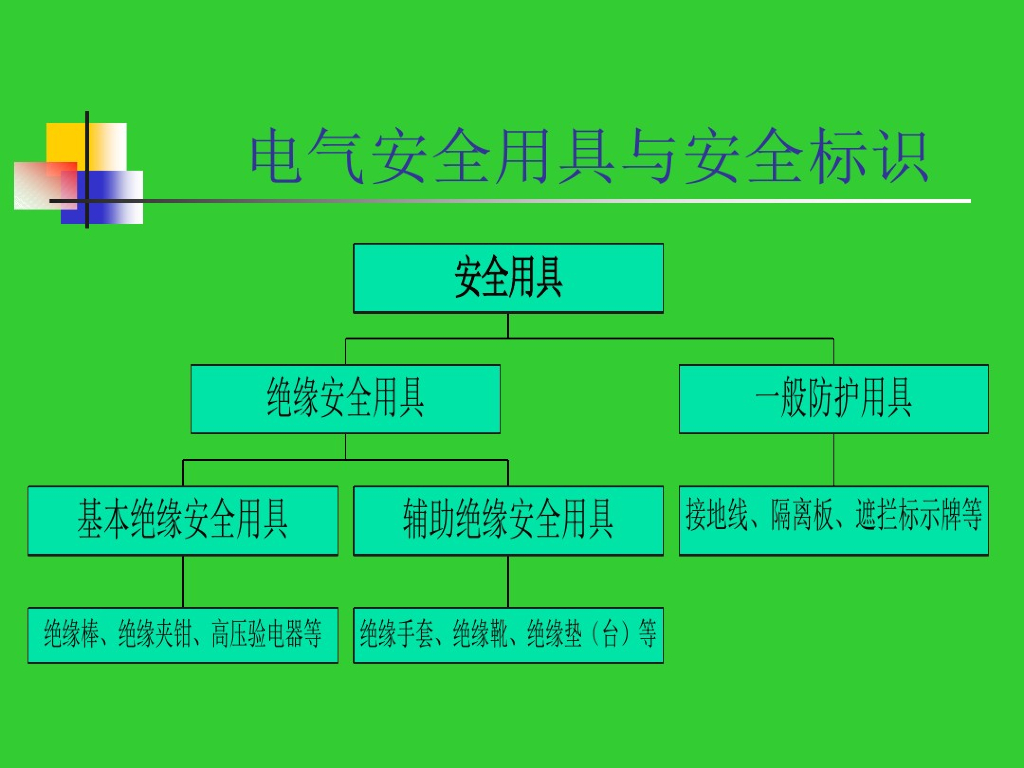 电气安全用具与安全标识

安全用具

绝缘安全用具

一般防护用具

基本绝缘安全用具

辅助绝缘安全用具

接地线、隔离板、遮拦标示牌等

绝缘棒、绝缘夹钳、高压验电器等

绝缘手套、绝缘靴、绝缘垫（台）等